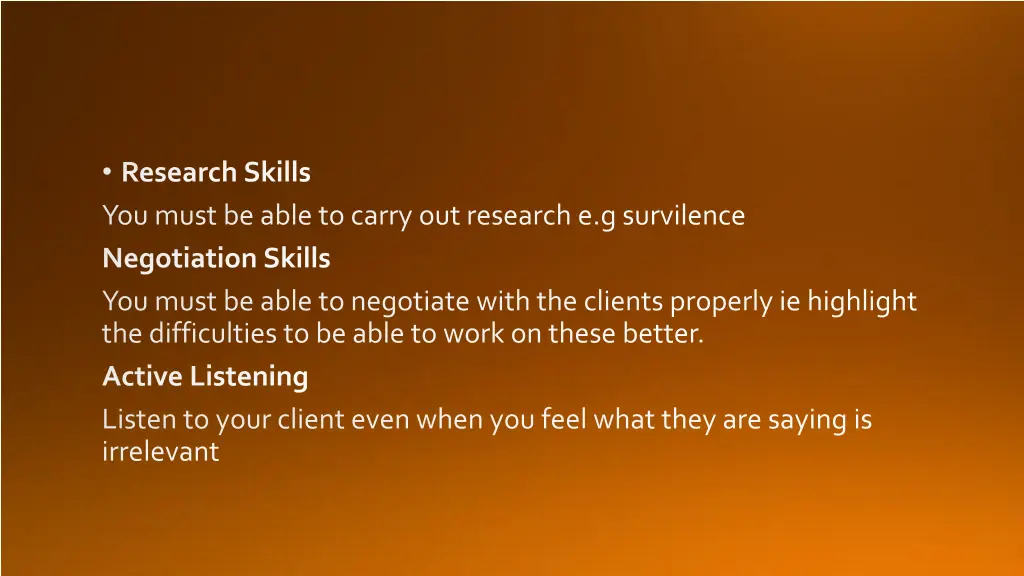 • Research Skills

You must be able to carry out research e.g survilence

Negotiation Skills

You must be able to negotiate with the clients properly ie highlight the difficulties to be able to work on these better.

Active Listening

Listen to your client even when you feel what they are saying is irrelevant